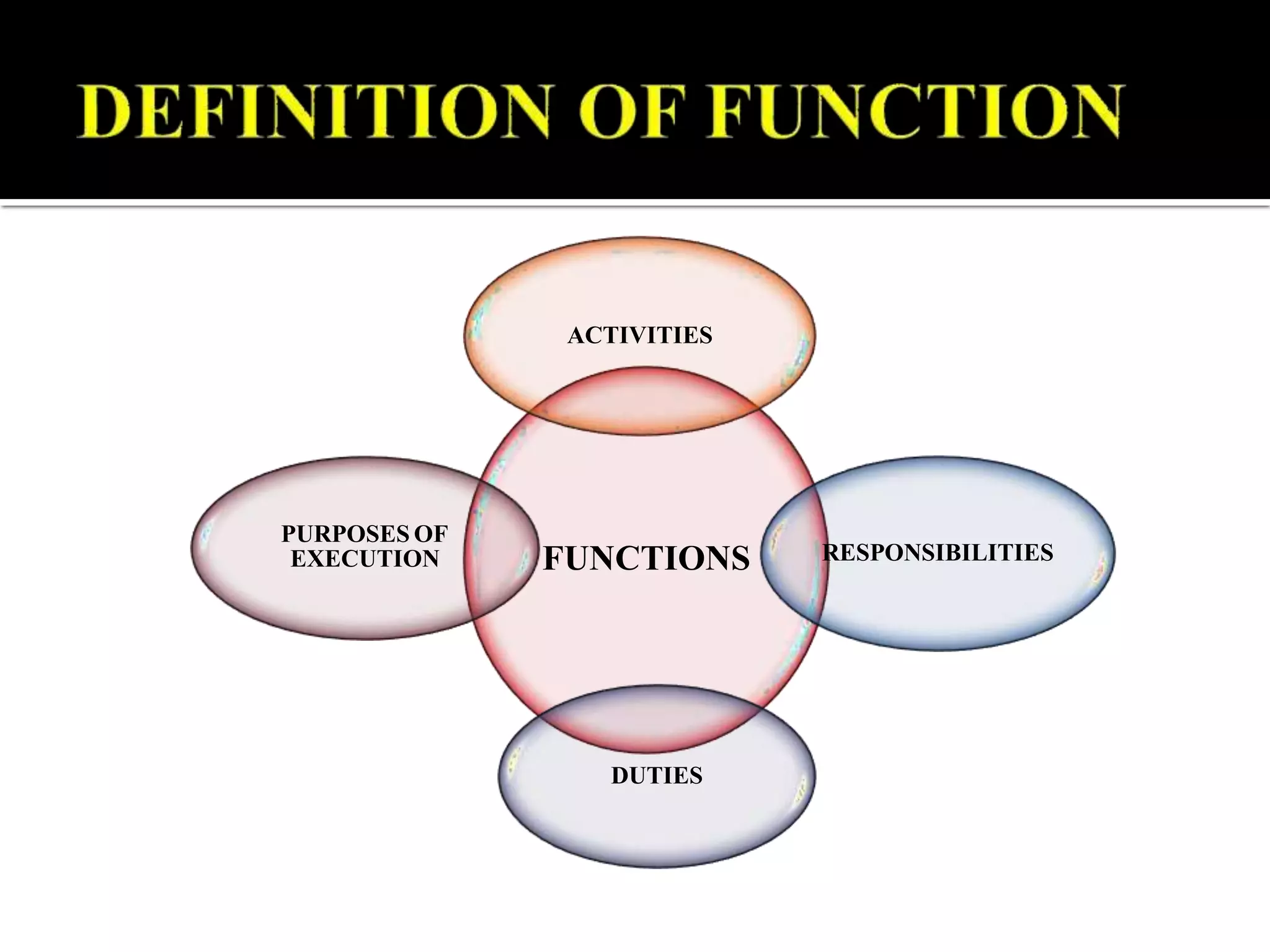 DEFINITION OF FUNCTION

ACTIVITIES

PURPOSES OF EXECUTION

FUNCTIONS

RESPONSIBILITIES

DUTIES